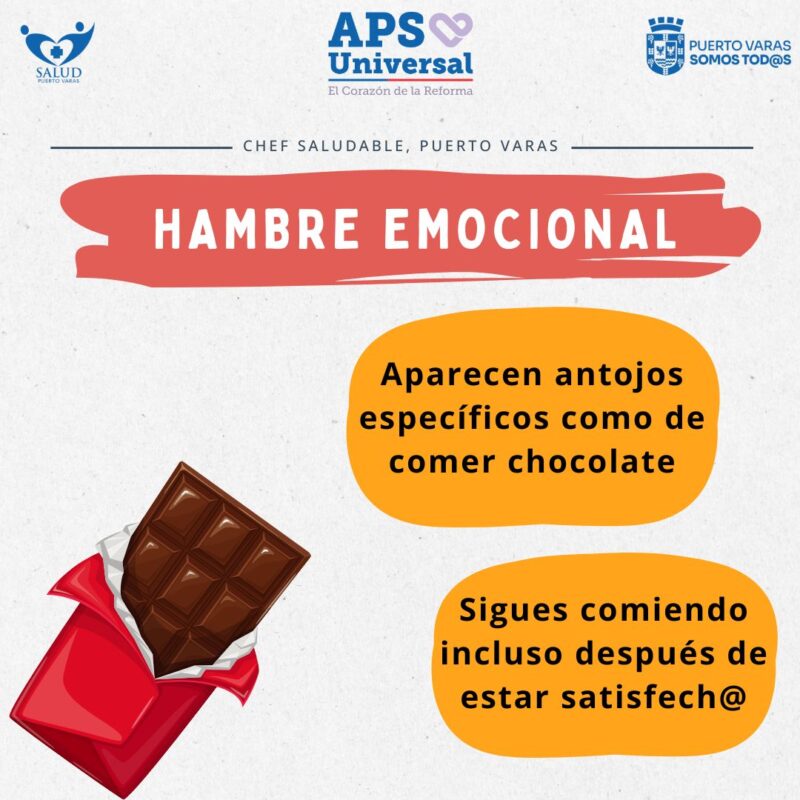 SALUD
PUERTO VARAS

APS
Universal
El Corazón de la Reforma

PUERTO VARAS
SOMOS TOD@S

CHEF SALUDABLE, PUERTO VARAS

HAMBRE EMOCIONAL

Aparecen antojos específicos como de comer chocolate

Sigues comiendo incluso después de estar satisfech@